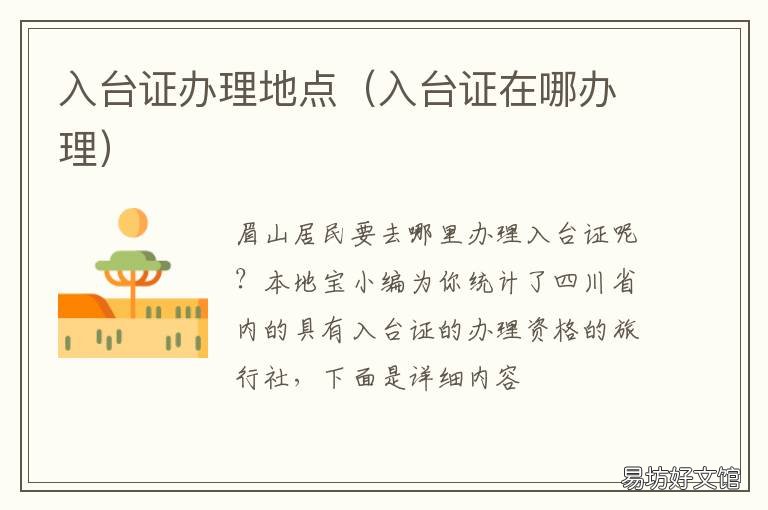 入台证办理地点（入台证在哪办理）

眉山居民要去哪里办理入台证呢？本地宝小编为你统计了四川省内的具有入台证的办理资格的旅行社，下面是详细内容

易坊好文馆